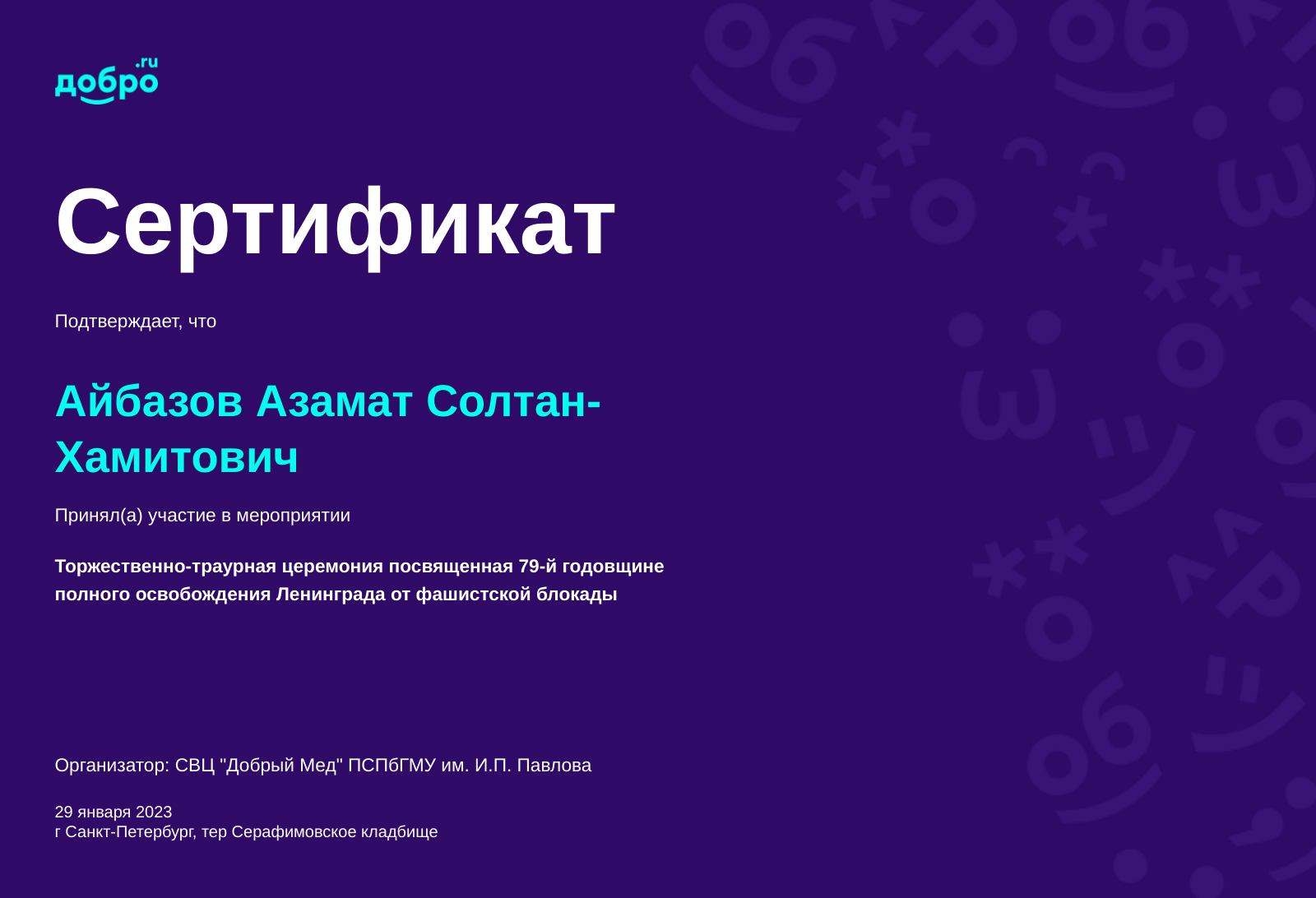 добро.ru

Сертификат

Подтверждает, что

Айбазов Азамат Солтан-Хамитович

Принял(а) участие в мероприятии

Торжественно-траурная церемония посвященная 79-й годовщине полного освобождения Ленинграда от фашистской блокады

Организатор: СВЦ "Добрый Мед" ПСПбГМУ им. И.П. Павлова

29 января 2023
г Санкт-Петербург, тер Серафимовское кладбище